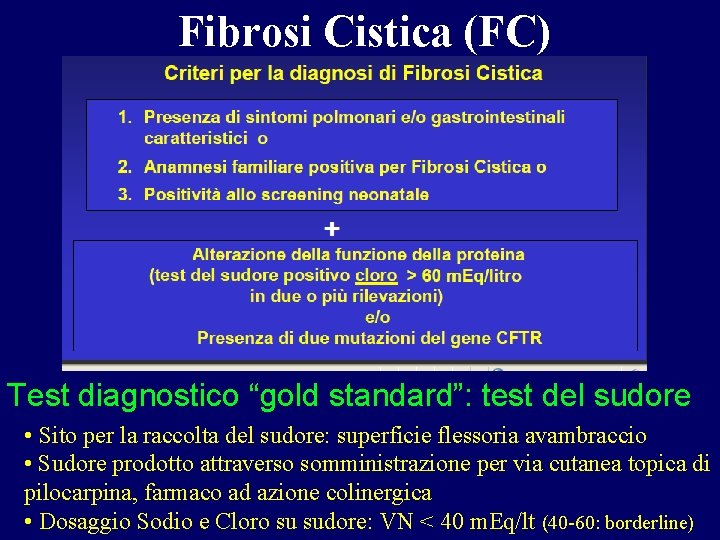 Fibrosi Cistica (FC)

Criteri per la diagnosi di Fibrosi Cistica

1. Presenza di sintomi polmonari e/o gastrointestinali caratteristici o
2. Anamnesi familiare positiva per Fibrosi Cistica o
3. Positività allo screening neonatale

+

Alterazione della funzione della proteina
(test del sudore positivo cloro > 60 mEq/litro
in due o più rilevazioni)
e/o
Presenza di due mutazioni del gene CFTR

Test diagnostico "gold standard": test del sudore

• Sito per la raccolta del sudore: superficie flessoria avambraccio
• Sudore prodotto attraverso somministrazione per via cutanea topica di pilocarpina, farmaco ad azione colinergica
• Dosaggio Sodio e Cloro su sudore: VN < 40 mEq/lt (40-60: borderline)